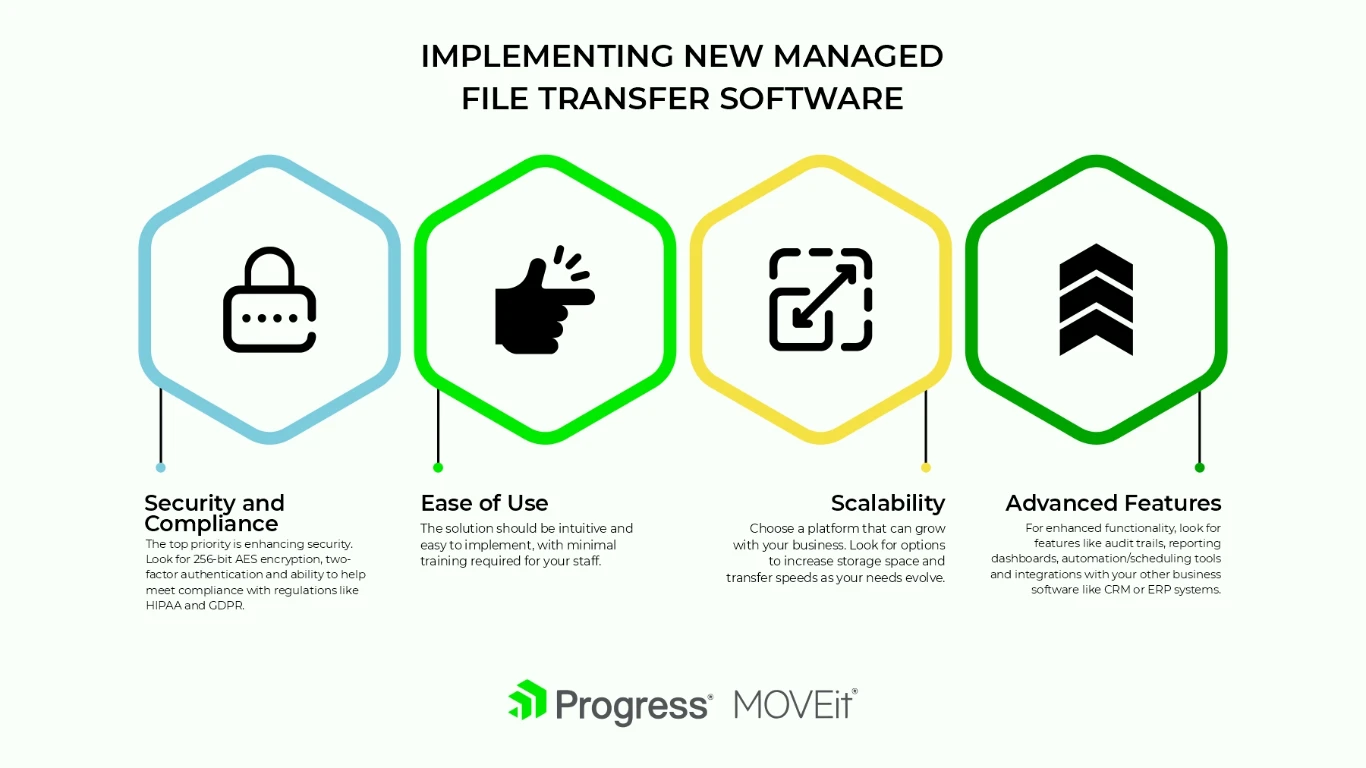 IMPLEMENTING NEW MANAGED FILE TRANSFER SOFTWARE

Security and Compliance
The top priority is enhancing security. Look for 256-bit AES encryption, two-factor authentication and ability to help meet compliance with regulations like HIPAA and GDPR.

Ease of Use
The solution should be intuitive and easy to implement, with minimal training required for your staff.

Scalability
Choose a platform that can grow with your business. Look for options to increase storage space and transfer speeds as your needs evolve.

Advanced Features
For enhanced functionality, look for features like audit trails, reporting dashboards, automation/scheduling tools and integrations with your other business software like CRM or ERP systems.

Progress® MOVEit®